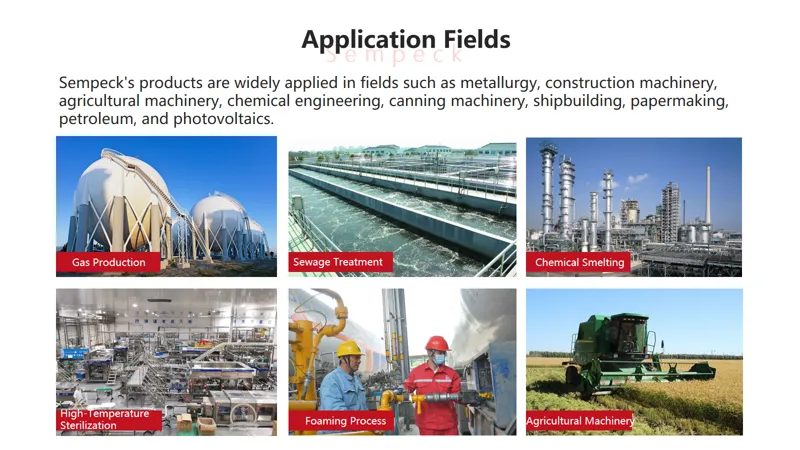 Application Fields
Sempeck

Sempeck's products are widely applied in fields such as metallurgy, construction machinery, agricultural machinery, chemical engineering, canning machinery, shipbuilding, papermaking, petroleum, and photovoltaics.

Gas Production

Sewage Treatment

Chemical Smelting

High-Temperature Sterilization

Foaming Process

Agricultural Machinery